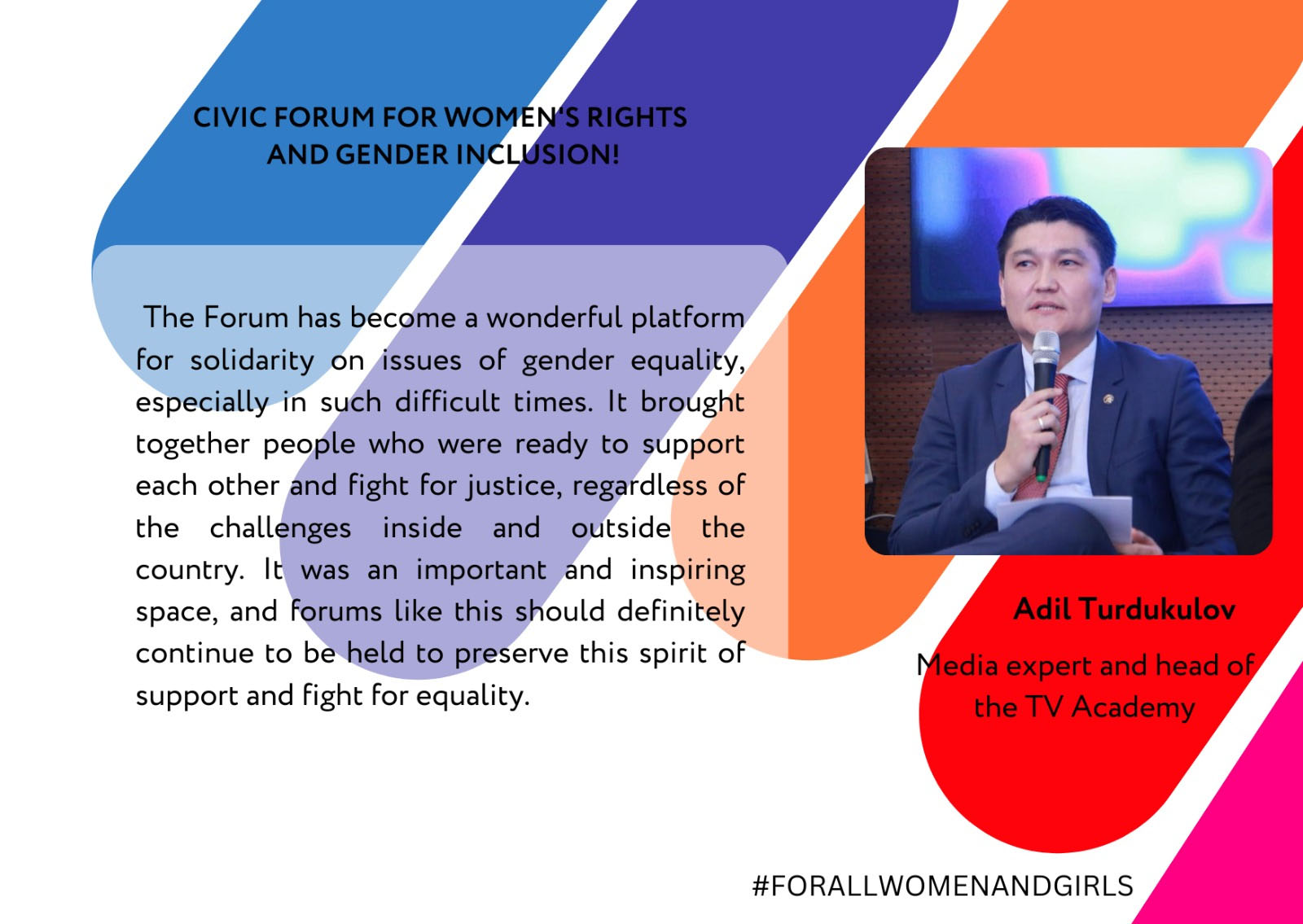 CIVIC FORUM FOR WOMEN'S RIGHTS AND GENDER INCLUSION!

The Forum has become a wonderful platform for solidarity on issues of gender equality, especially in such difficult times. It brought together people who were ready to support each other and fight for justice, regardless of the challenges inside and outside the country. It was an important and inspiring space, and forums like this should definitely continue to be held to preserve this spirit of support and fight for equality.

Adil Turdukulov

Media expert and head of the TV Academy

#FORALLWOMENANDGIRLS